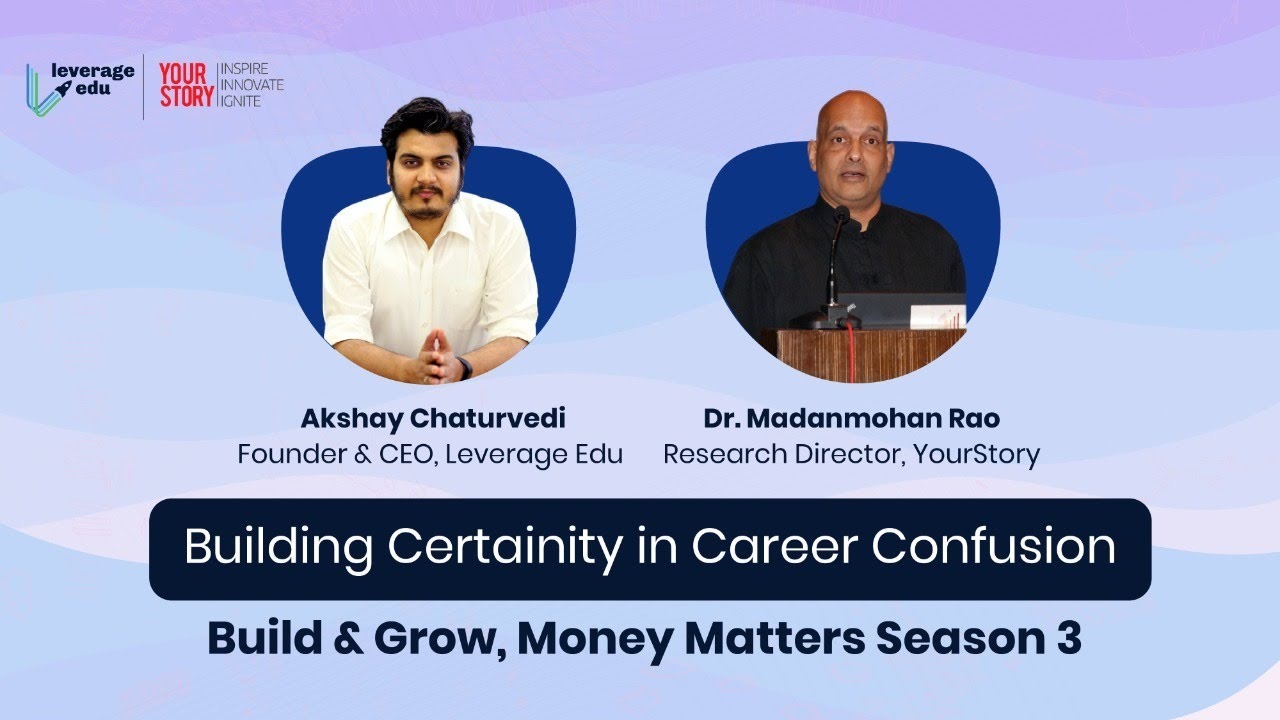 leverage edu

YOUR STORY INSPIRE INNOVATE IGNITE

Akshay Chaturvedi
Founder & CEO, Leverage Edu

Dr. Madanmohan Rao
Research Director, YourStory

Building Certainity in Career Confusion

Build & Grow, Money Matters Season 3